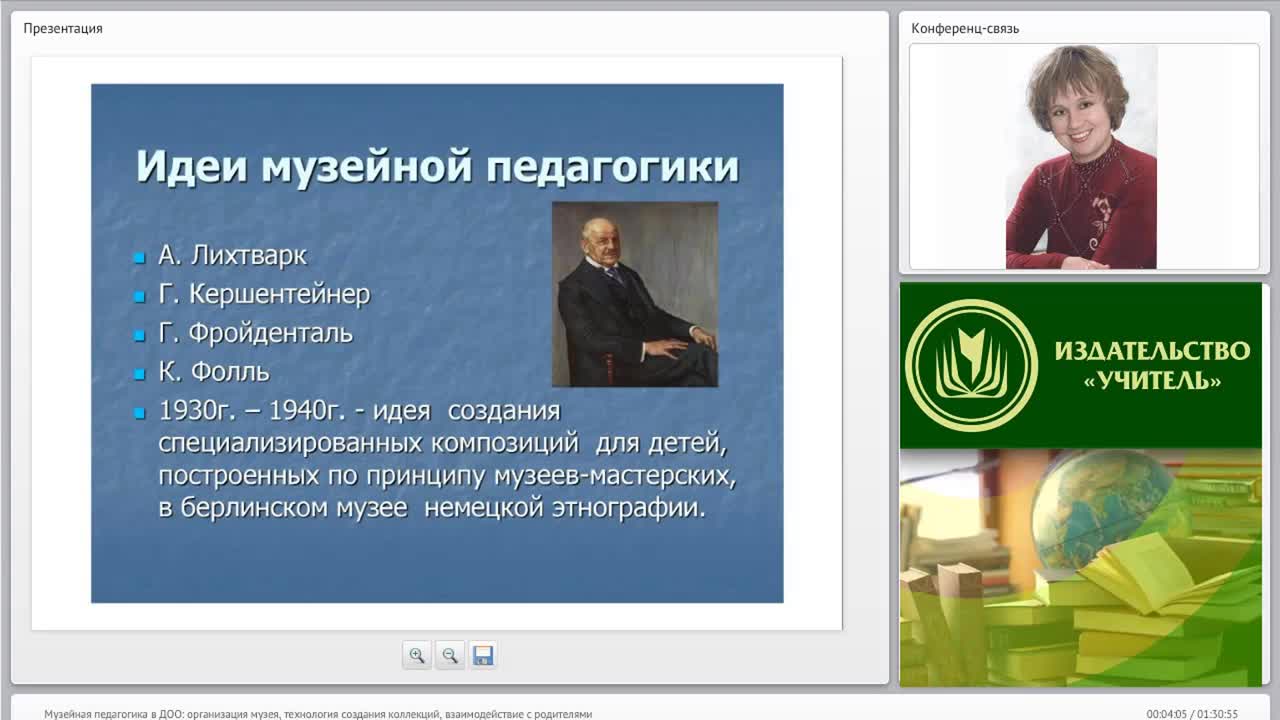 Презентация

Идеи музейной педагогики

- А. Лихтварк
- Г. Кершентейнер
- Г. Фройденталь
- К. Фолль
- 1930г. – 1940г. - идея создания специализированных композиций для детей, построенных по принципу музеев-мастерских, в берлинском музее немецкой этнографии.

Конференц-связь

ИЗДАТЕЛЬСТВО «УЧИТЕЛЬ»

Музейная педагогика в ДОО: организация музея, технология создания коллекций, взаимодействие с родителями

00:04:05 / 01:30:55